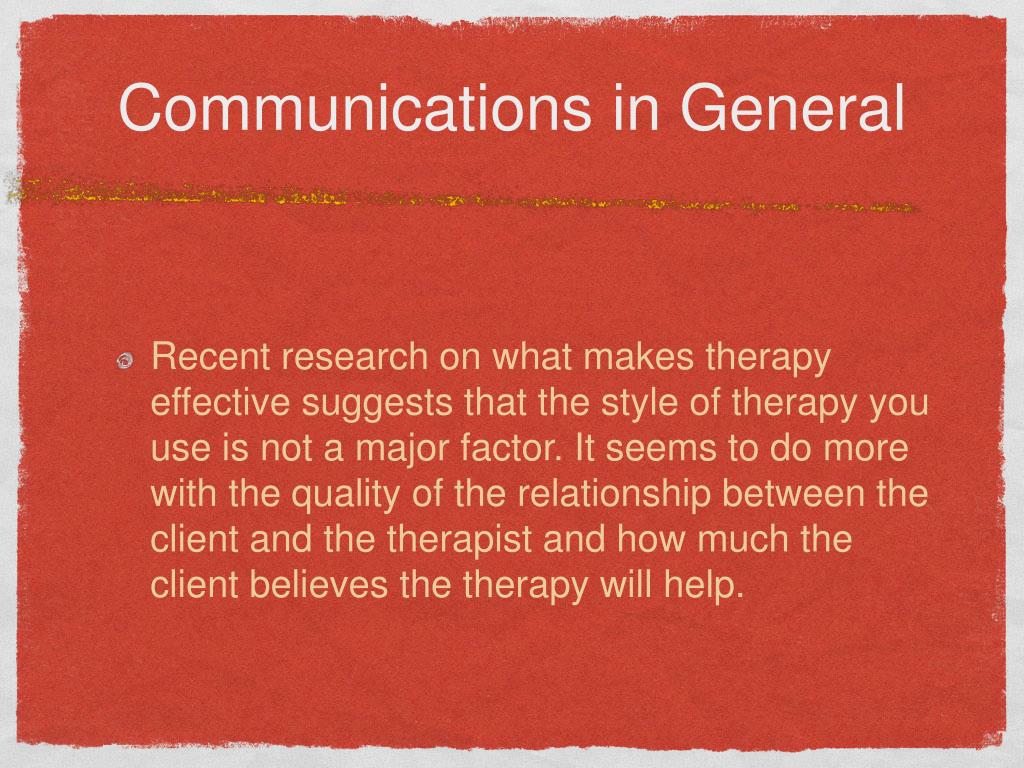 Communications in General

Recent research on what makes therapy effective suggests that the style of therapy you use is not a major factor. It seems to do more with the quality of the relationship between the client and the therapist and how much the client believes the therapy will help.